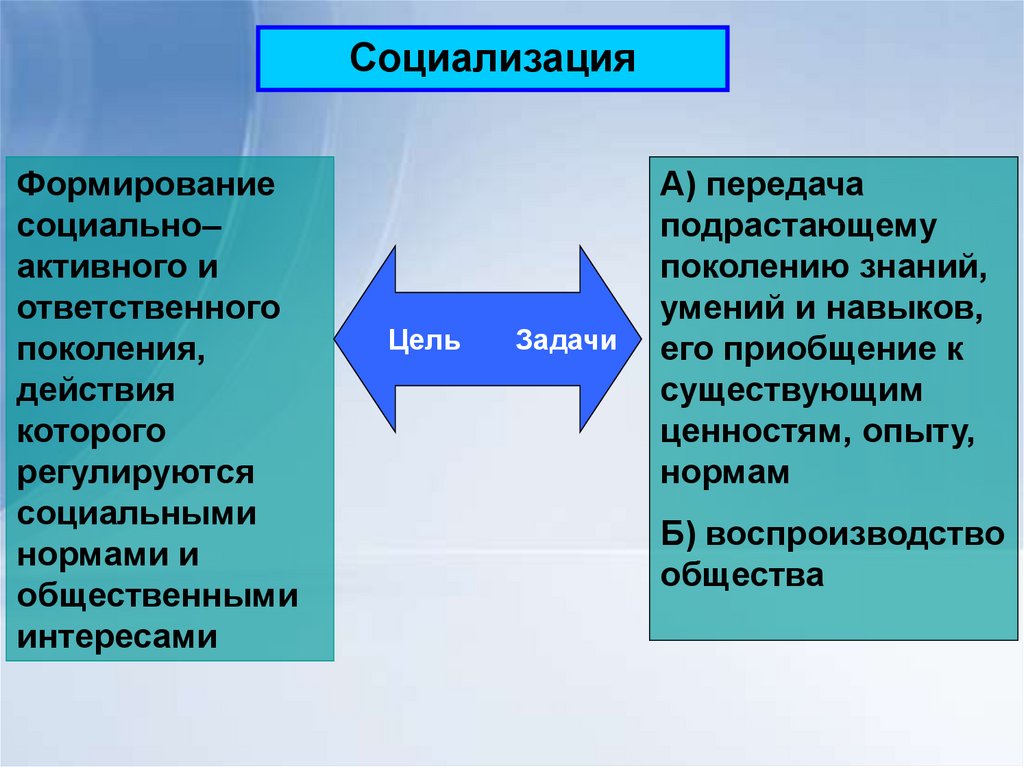 Социализация

Формирование социально–активного и ответственного поколения, действия которого регулируются социальными нормами и общественными интересами

Цель Задачи

А) передача подрастающему поколению знаний, умений и навыков, его приобщение к существующим ценностям, опыту, нормам

Б) воспроизводство общества